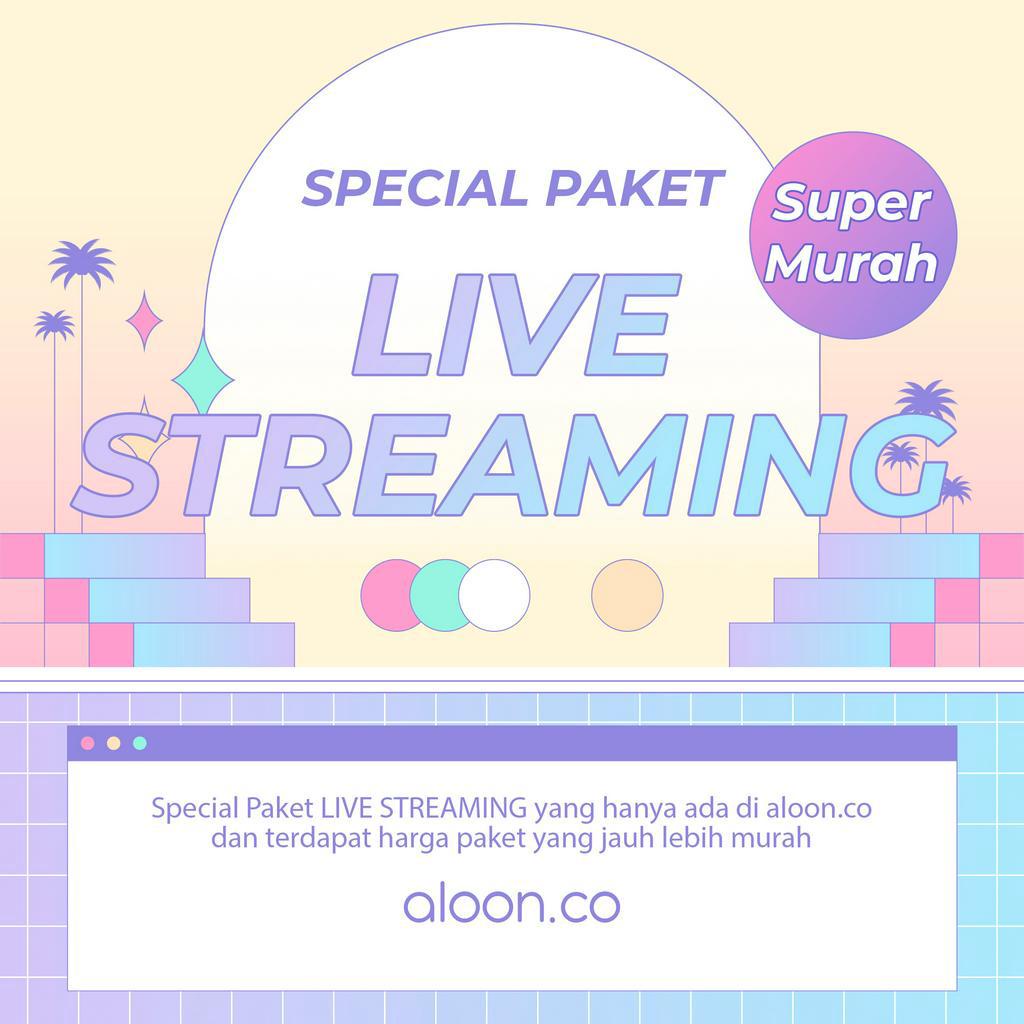 SPECIAL PAKET

Super Murah

LIVE STREAMING

Special Paket LIVE STREAMING yang hanya ada di aloon.co dan terdapat harga paket yang jauh lebih murah

aloon.co